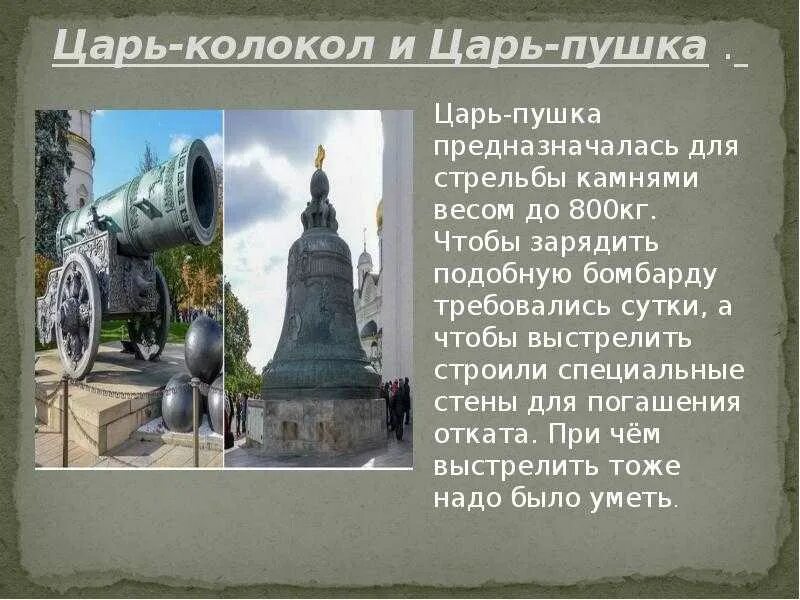 Царь-колокол и Царь-пушка .

Царь-пушка предназначалась для стрельбы камнями весом до 800кг. Чтобы зарядить подобную бомбарду требовались сутки, а чтобы выстрелить строили специальные стены для погашения отката. При чём выстрелить тоже надо было уметь.